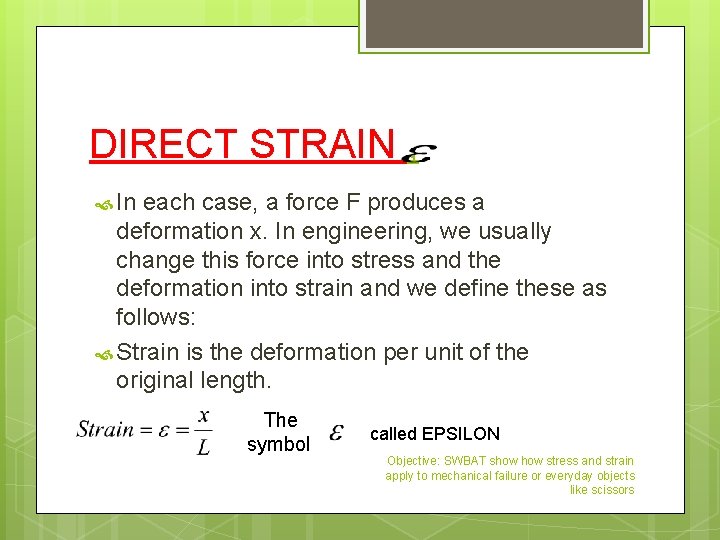 DIRECT STRAIN $\varepsilon$

In each case, a force F produces a deformation x. In engineering, we usually change this force into stress and the deformation into strain and we define these as follows:

Strain is the deformation per unit of the original length.

$Strain = \varepsilon = \frac{x}{L}$ The symbol $\varepsilon$ called EPSILON

Objective: SWBAT show how stress and strain apply to mechanical failure or everyday objects like scissors